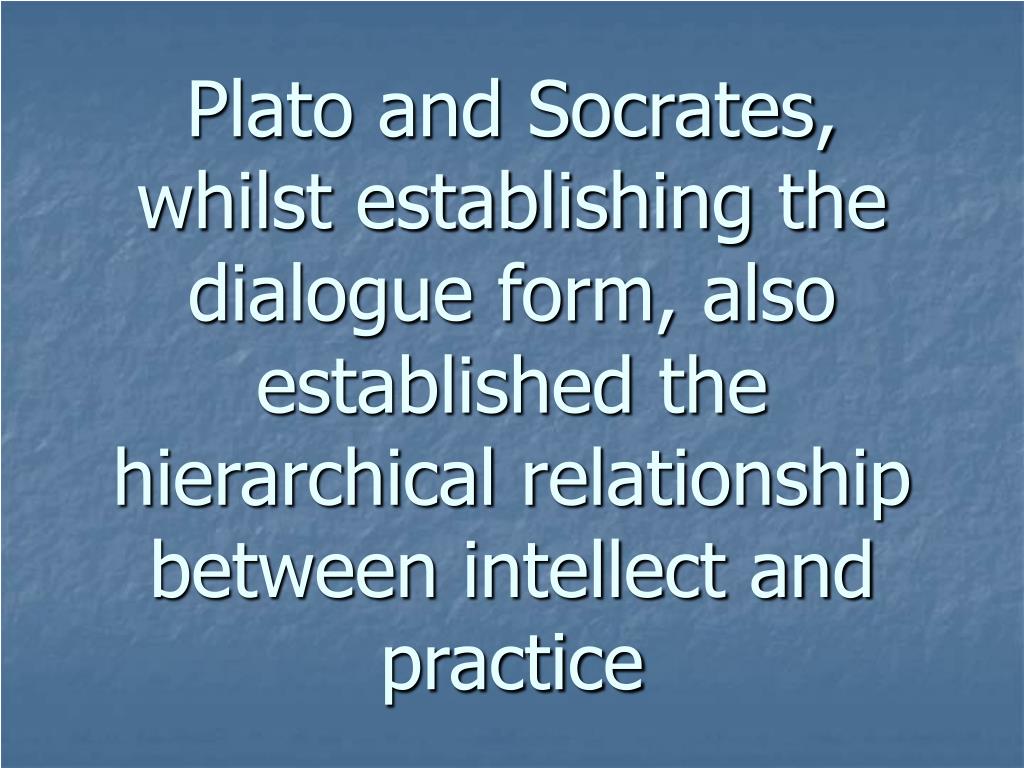 Plato and Socrates, whilst establishing the dialogue form, also established the hierarchical relationship between intellect and practice